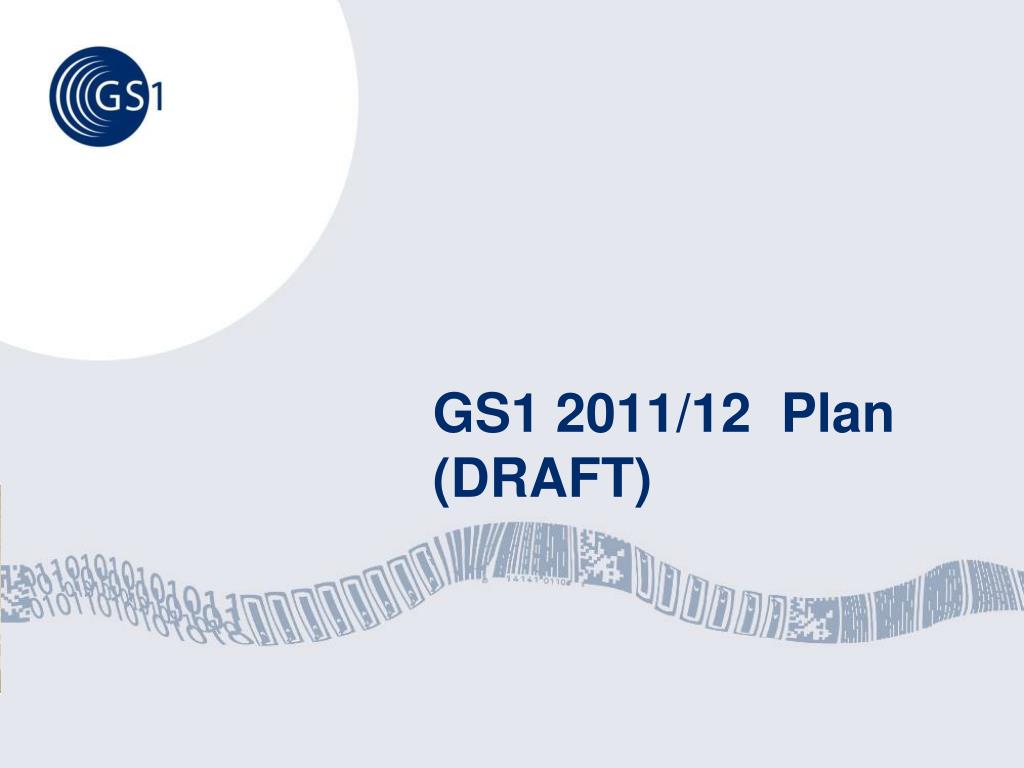 GS1

GS1 2011/12 Plan (DRAFT)